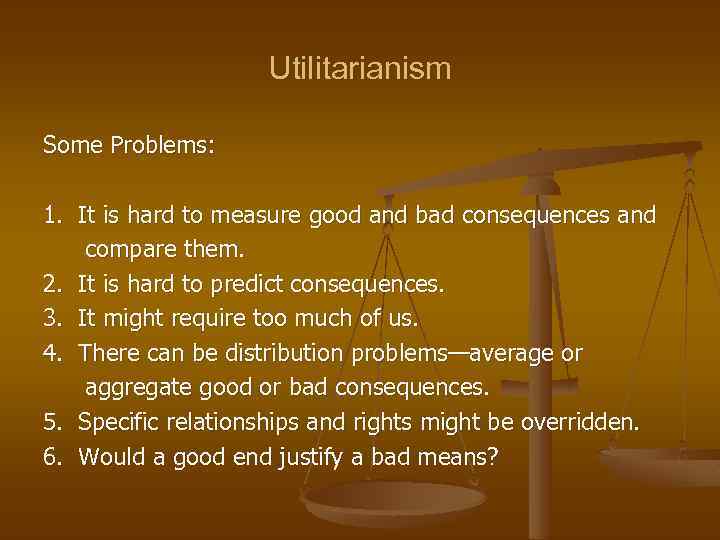 Utilitarianism

Some Problems:

1. It is hard to measure good and bad consequences and compare them.
2. It is hard to predict consequences.
3. It might require too much of us.
4. There can be distribution problems—average or aggregate good or bad consequences.
5. Specific relationships and rights might be overridden.
6. Would a good end justify a bad means?